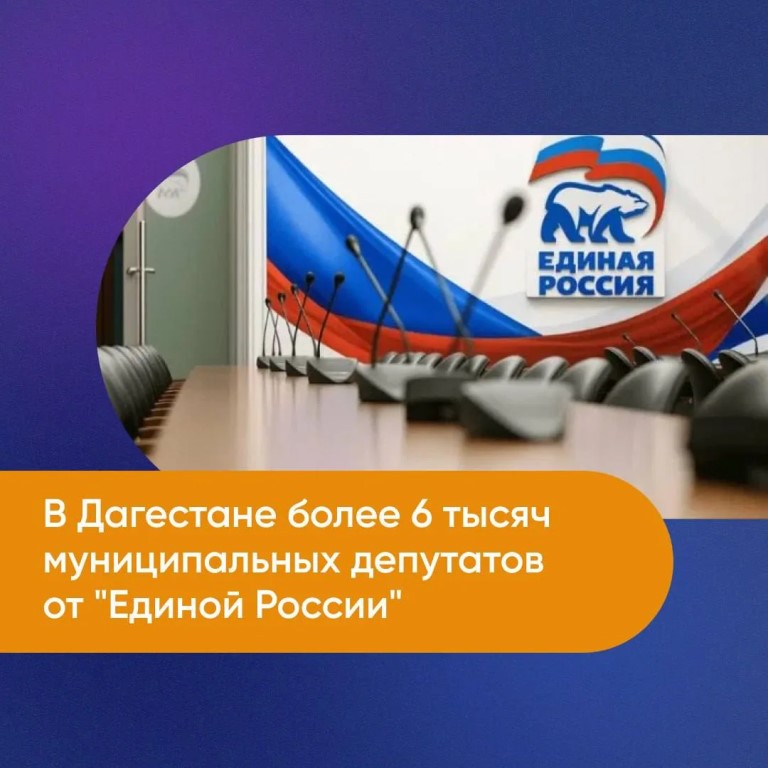 ЕДИНАЯ РОССИЯ

В Дагестане более 6 тысяч муниципальных депутатов от "Единой России"